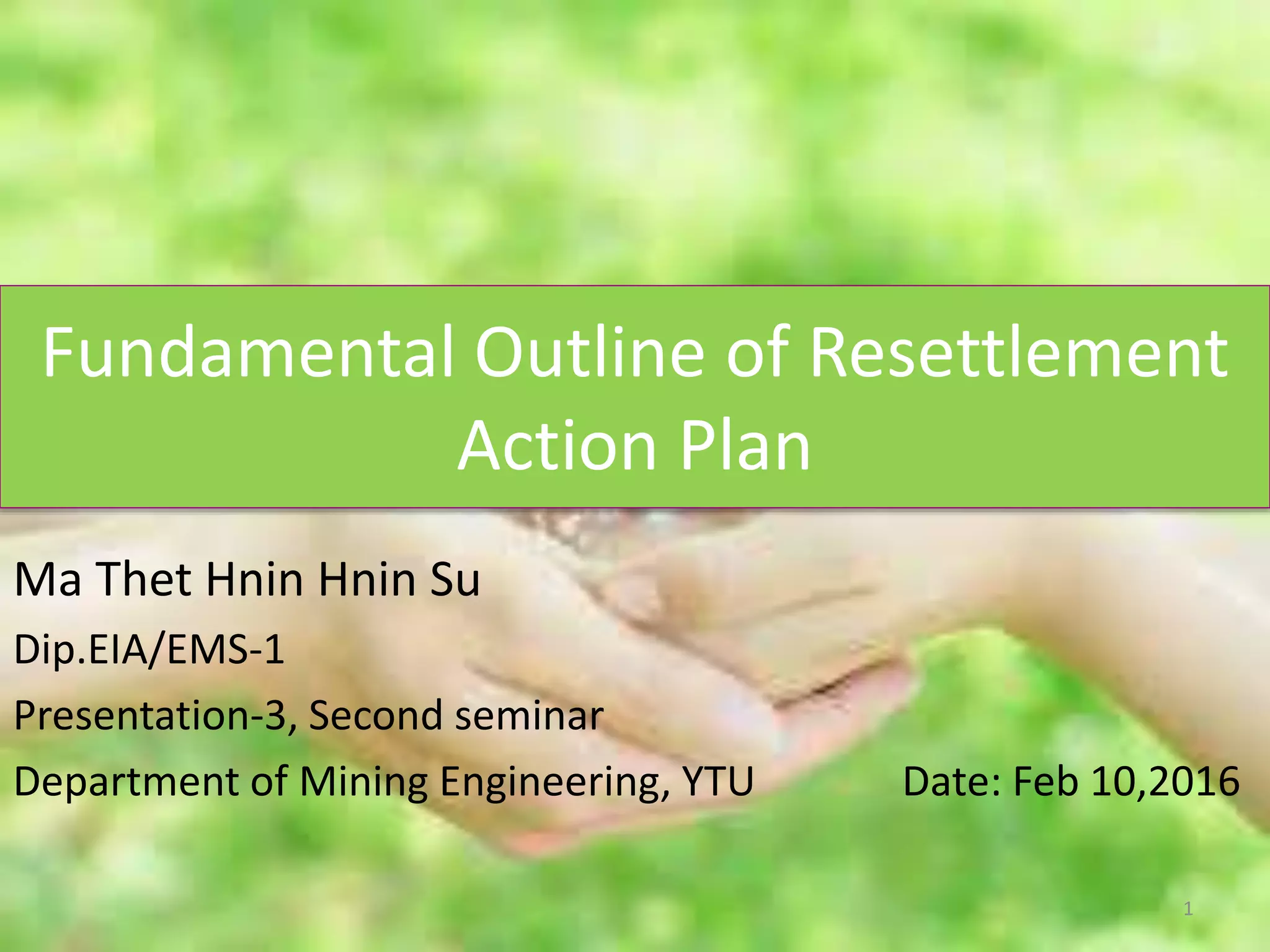 Fundamental Outline of Resettlement Action Plan

Ma Thet Hnin Hnin Su

Dip.EIA/EMS-1

Presentation-3, Second seminar

Department of Mining Engineering, YTU

Date: Feb 10,2016

1